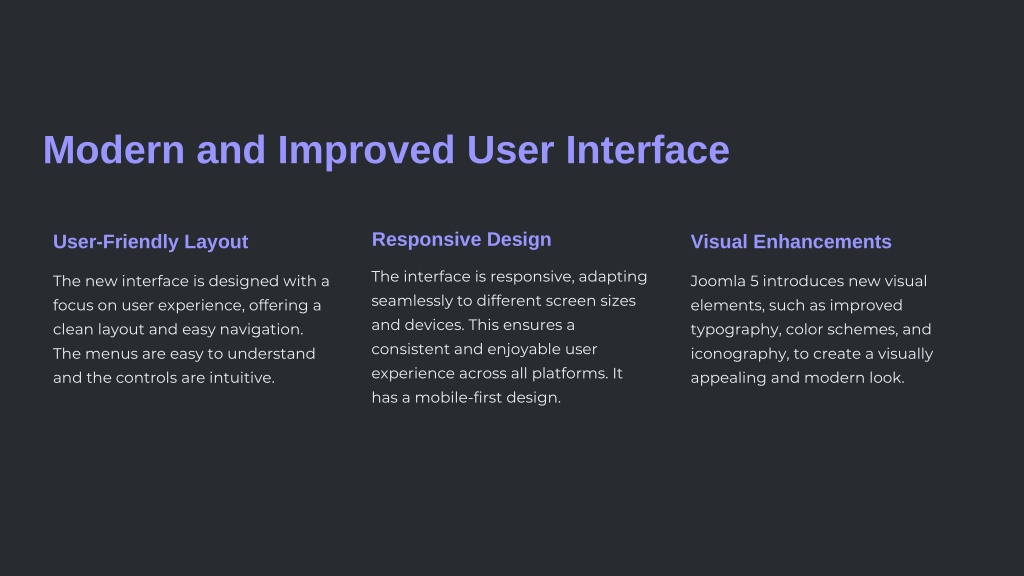 Modern and Improved User Interface

User-Friendly Layout

The new interface is designed with a focus on user experience, offering a clean layout and easy navigation. The menus are easy to understand and the controls are intuitive.

Responsive Design

The interface is responsive, adapting seamlessly to different screen sizes and devices. This ensures a consistent and enjoyable user experience across all platforms. It has a mobile-first design.

Visual Enhancements

Joomla 5 introduces new visual elements, such as improved typography, color schemes, and iconography, to create a visually appealing and modern look.